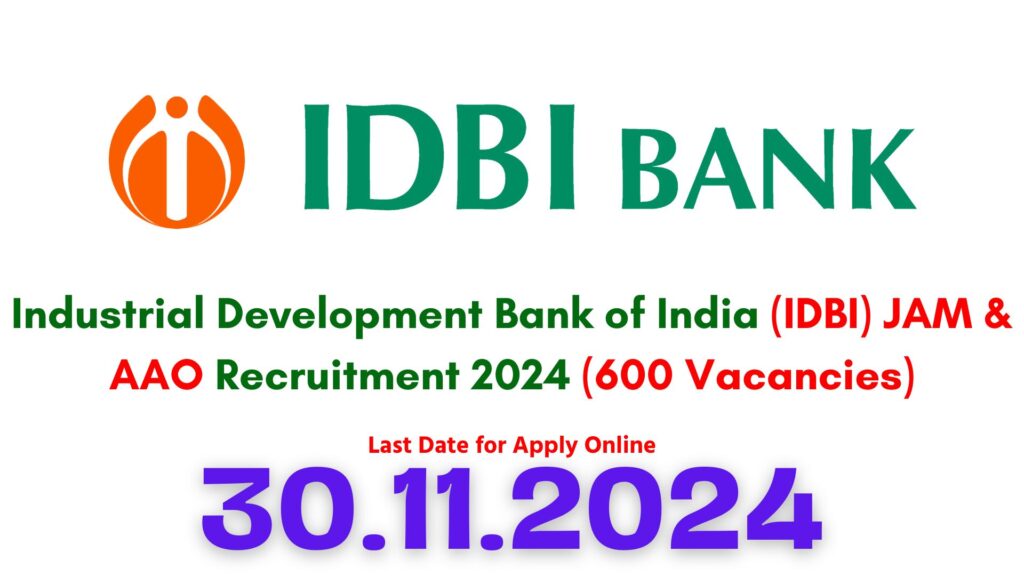 IDBI BANK

Industrial Development Bank of India (IDBI) JAM & AAO Recruitment 2024 (600 Vacancies)

Last Date for Apply Online

30.11.2024